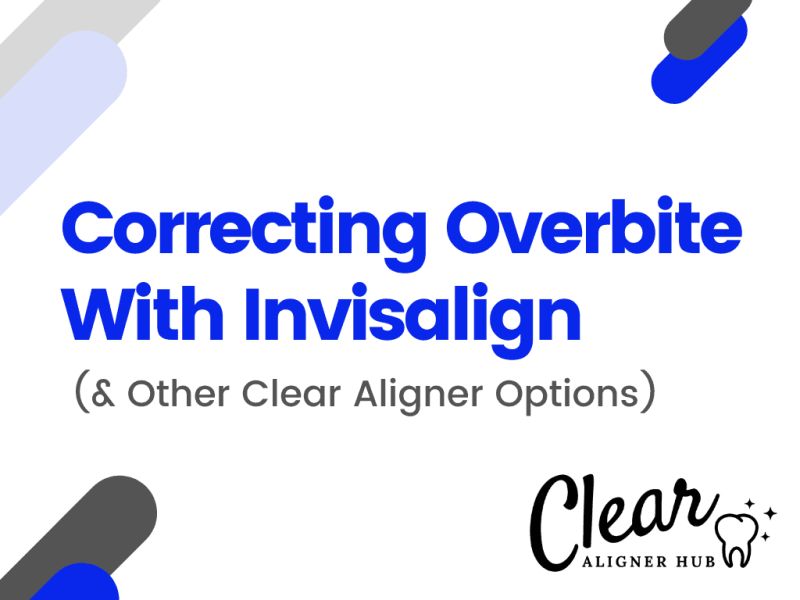 Correcting Overbite With Invisalign

(& Other Clear Aligner Options)

Clear
ALIGNER HUB